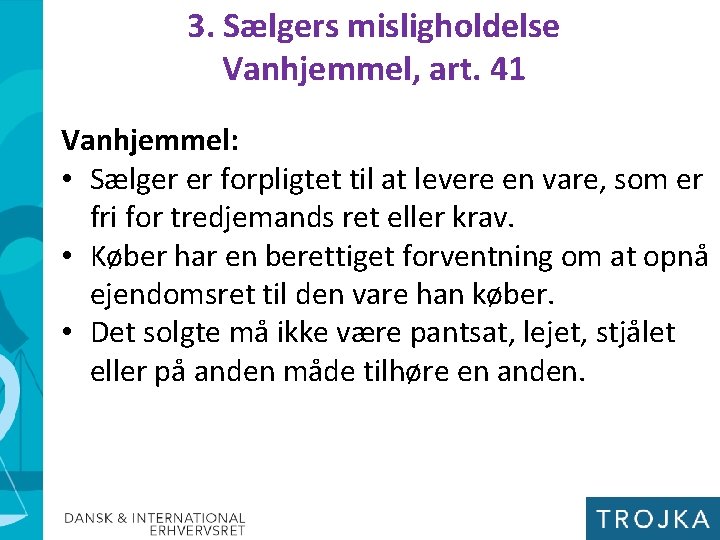 3. Sælgers misligholdelse
Vanhjemmel, art. 41

Vanhjemmel:
• Sælger er forpligtet til at levere en vare, som er fri for tredjemands ret eller krav.
• Køber har en berettiget forventning om at opnå ejendomsret til den vare han køber.
• Det solgte må ikke være pantsat, lejet, stjålet eller på anden måde tilhøre en anden.

DANSK & INTERNATIONAL ERHVERVSRET

TROJKA